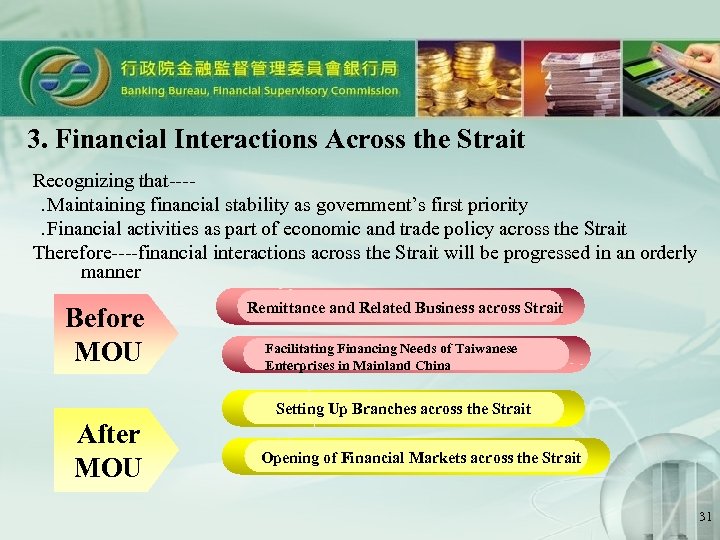 行政院金融監督管理委員會銀行局
Banking Bureau, Financial Supervisory Commission

3. Financial Interactions Across the Strait

Recognizing that----
.Maintaining financial stability as government's first priority
.Financial activities as part of economic and trade policy across the Strait
Therefore----financial interactions across the Strait will be progressed in an orderly manner

Before MOU

Remittance and Related Business across Strait

Facilitating Financing Needs of Taiwanese Enterprises in Mainland China

After MOU

Setting Up Branches across the Strait

Opening of Financial Markets across the Strait

31